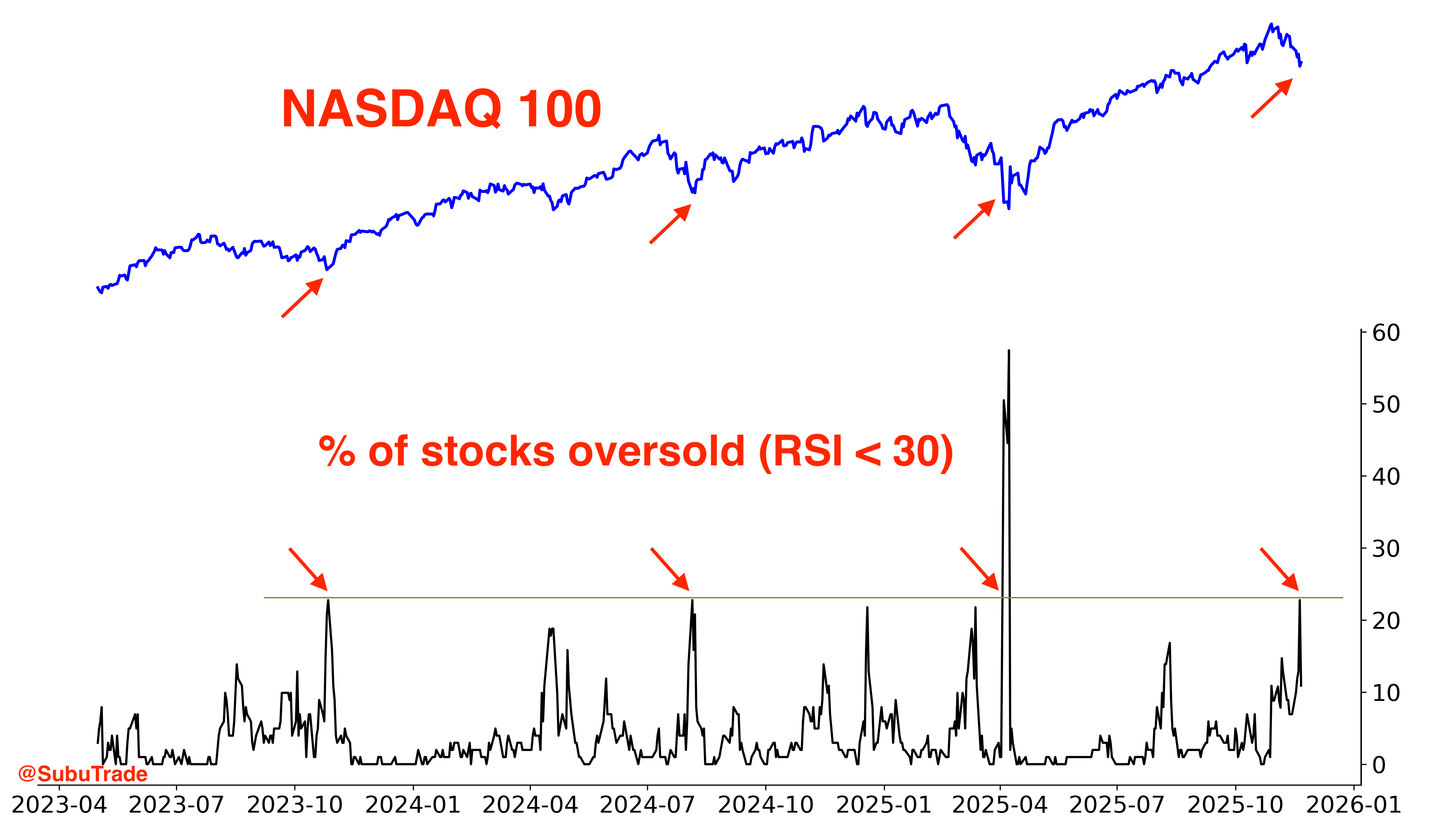 NASDAQ 100

% of stocks oversold (RSI < 30)

60
50
40
30
20
10
0

@SubuTrade

2023-04 2023-07 2023-10 2024-01 2024-04 2024-07 2024-10 2025-01 2025-04 2025-07 2025-10 2026-01